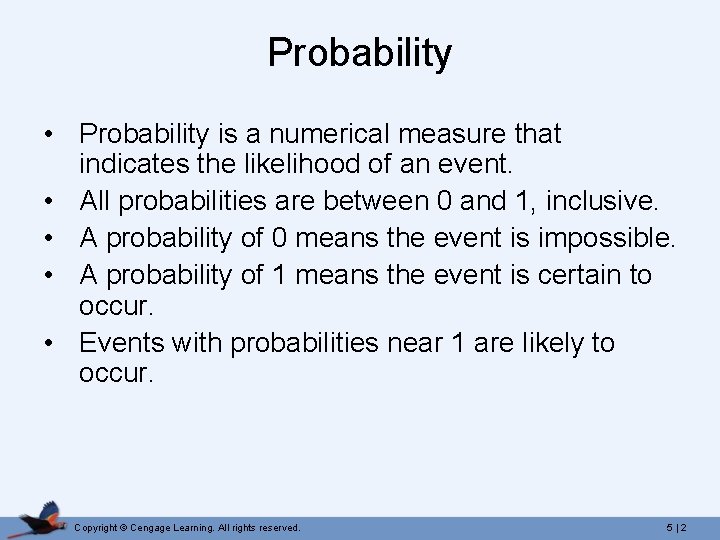 Probability

• Probability is a numerical measure that indicates the likelihood of an event.
• All probabilities are between 0 and 1, inclusive.
• A probability of 0 means the event is impossible.
• A probability of 1 means the event is certain to occur.
• Events with probabilities near 1 are likely to occur.

Copyright © Cengage Learning. All rights reserved.

5 | 2